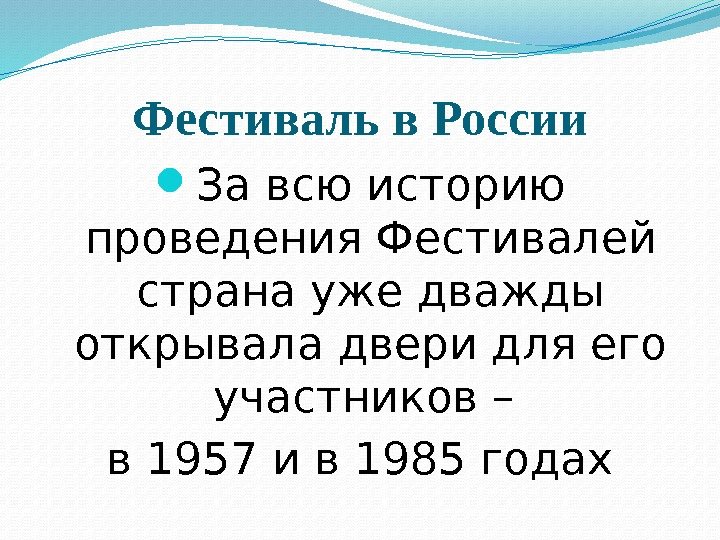 Фестиваль в России

За всю историю проведения Фестивалей страна уже дважды открывала двери для его участников –
в 1957 и в 1985 годах